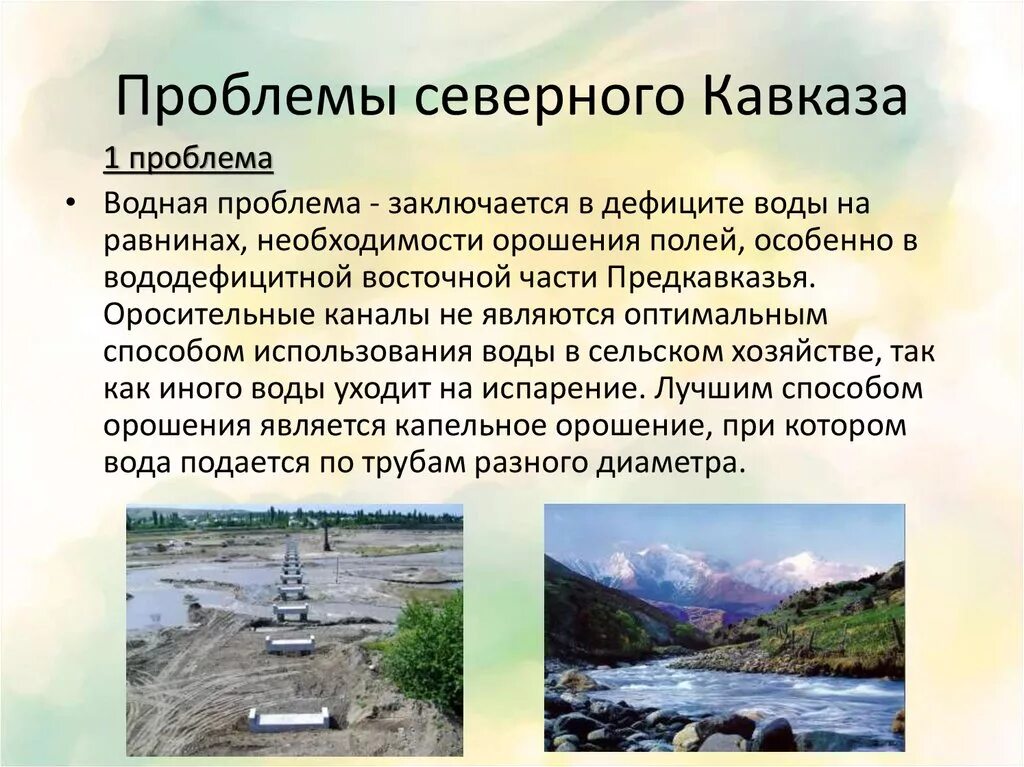 Проблемы северного Кавказа

1 проблема

• Водная проблема - заключается в дефиците воды на равнинах, необходимости орошения полей, особенно в вододефицитной восточной части Предкавказья. Оросительные каналы не являются оптимальным способом использования воды в сельском хозяйстве, так как иного воды уходит на испарение. Лучшим способом орошения является капельное орошение, при котором вода подается по трубам разного диаметра.